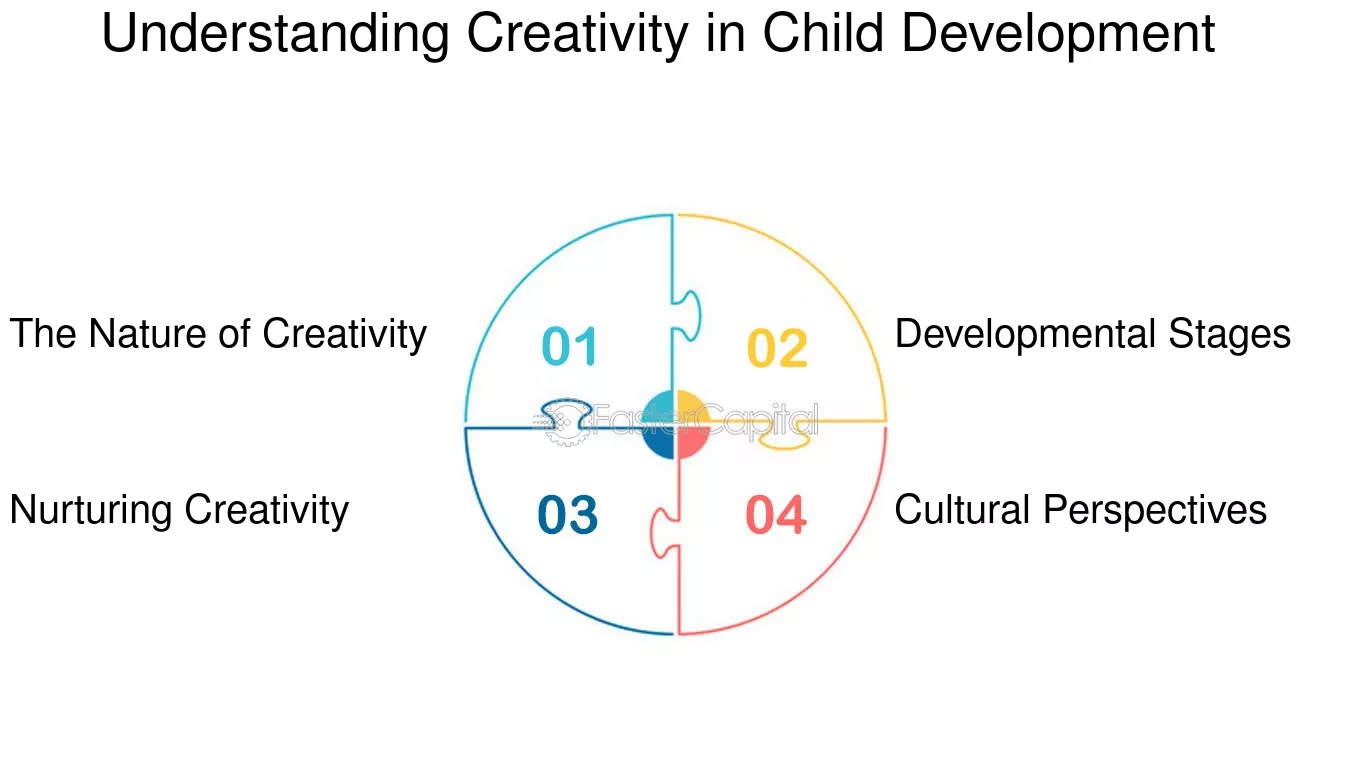 Understanding Creativity in Child Development

The Nature of Creativity

01

02

Developmental Stages

FasterCapital

Nurturing Creativity

03

04

Cultural Perspectives